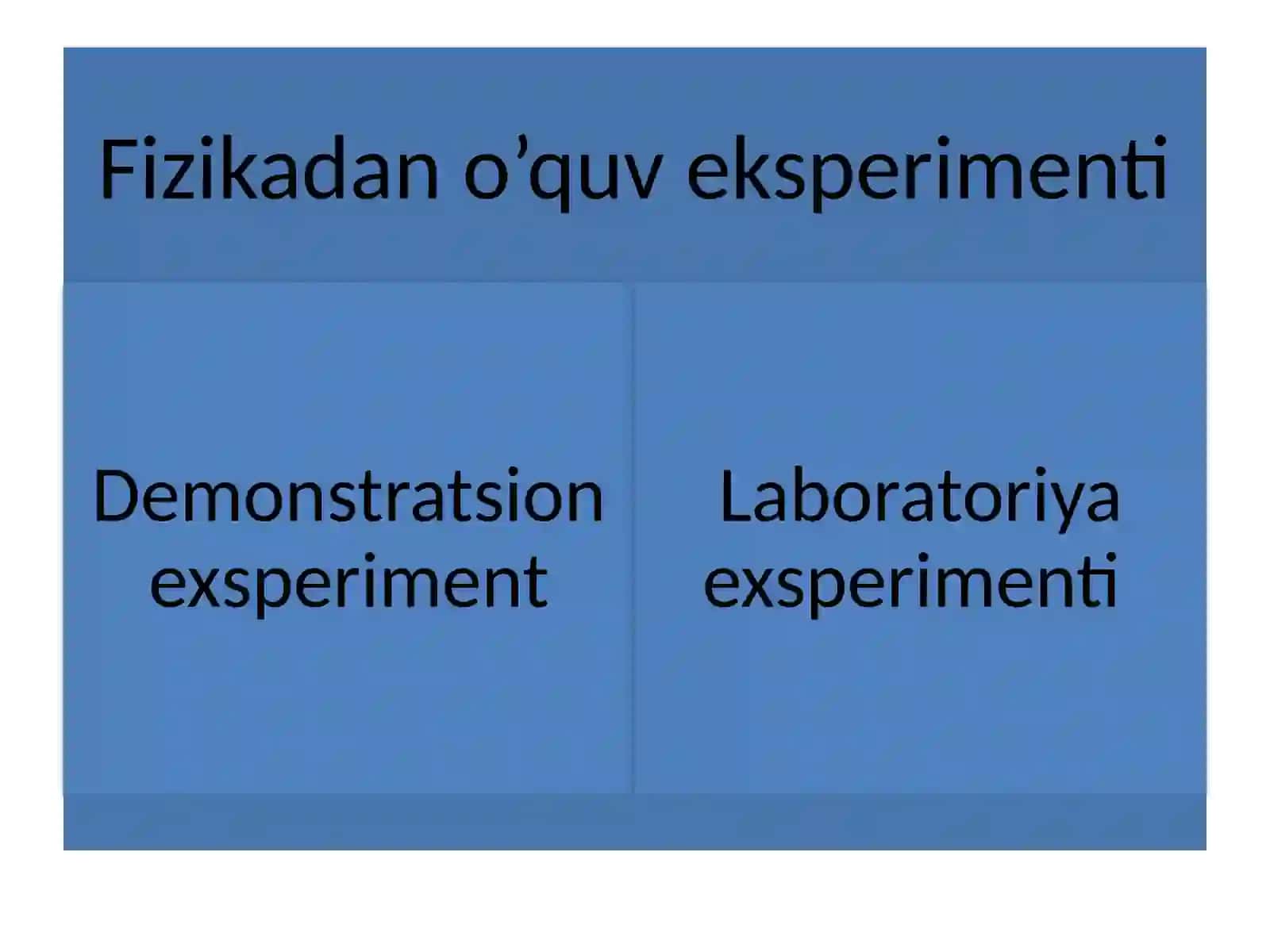 Fizikadan o’quv eksperimenti

Demonstratsion exsperiment

Laboratoriya exsperimenti